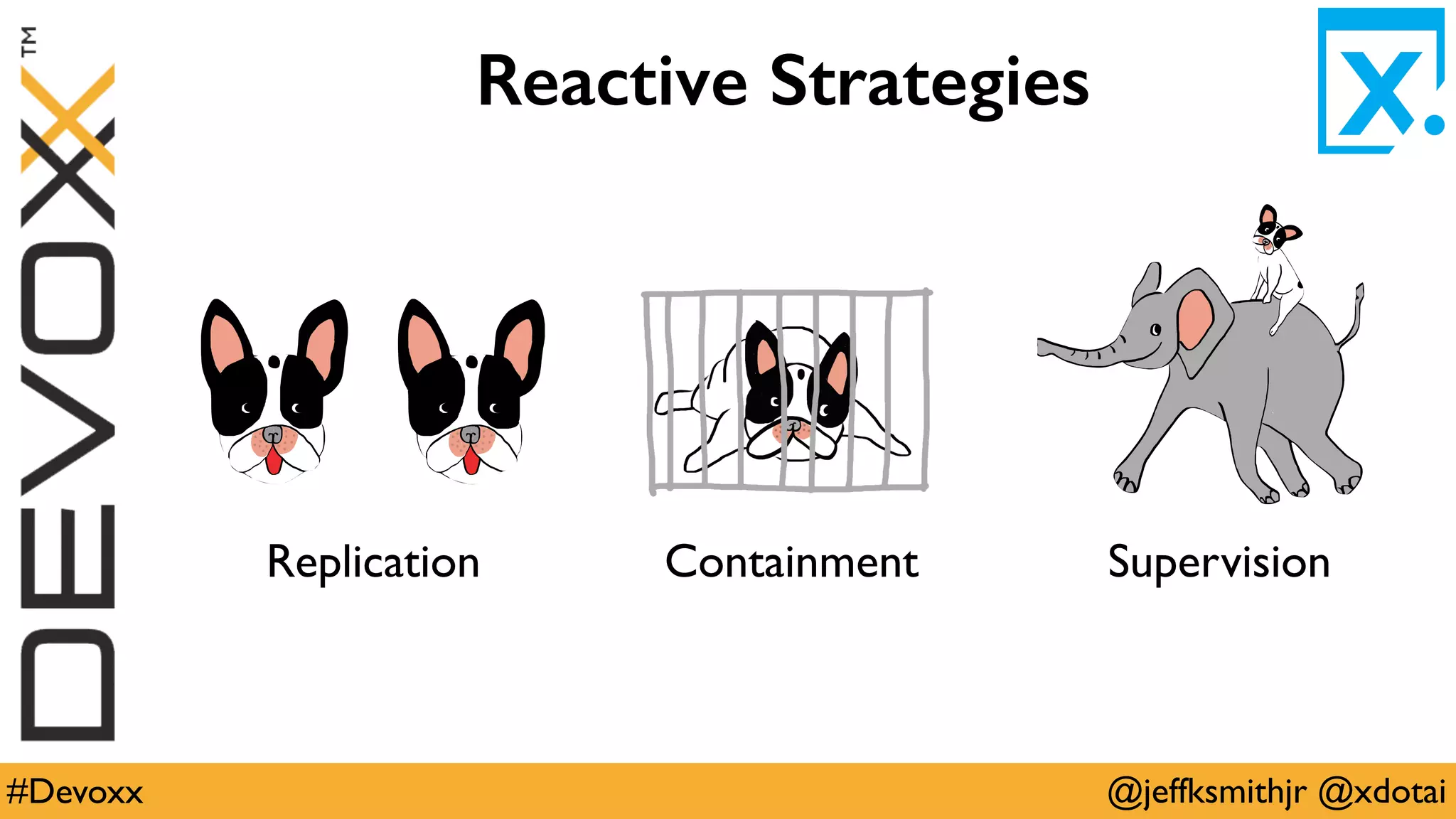 DEVOXX™

Reactive Strategies

x.

Replication

Containment

Supervision

#Devoxx

@jeffksmithjr @xdotai